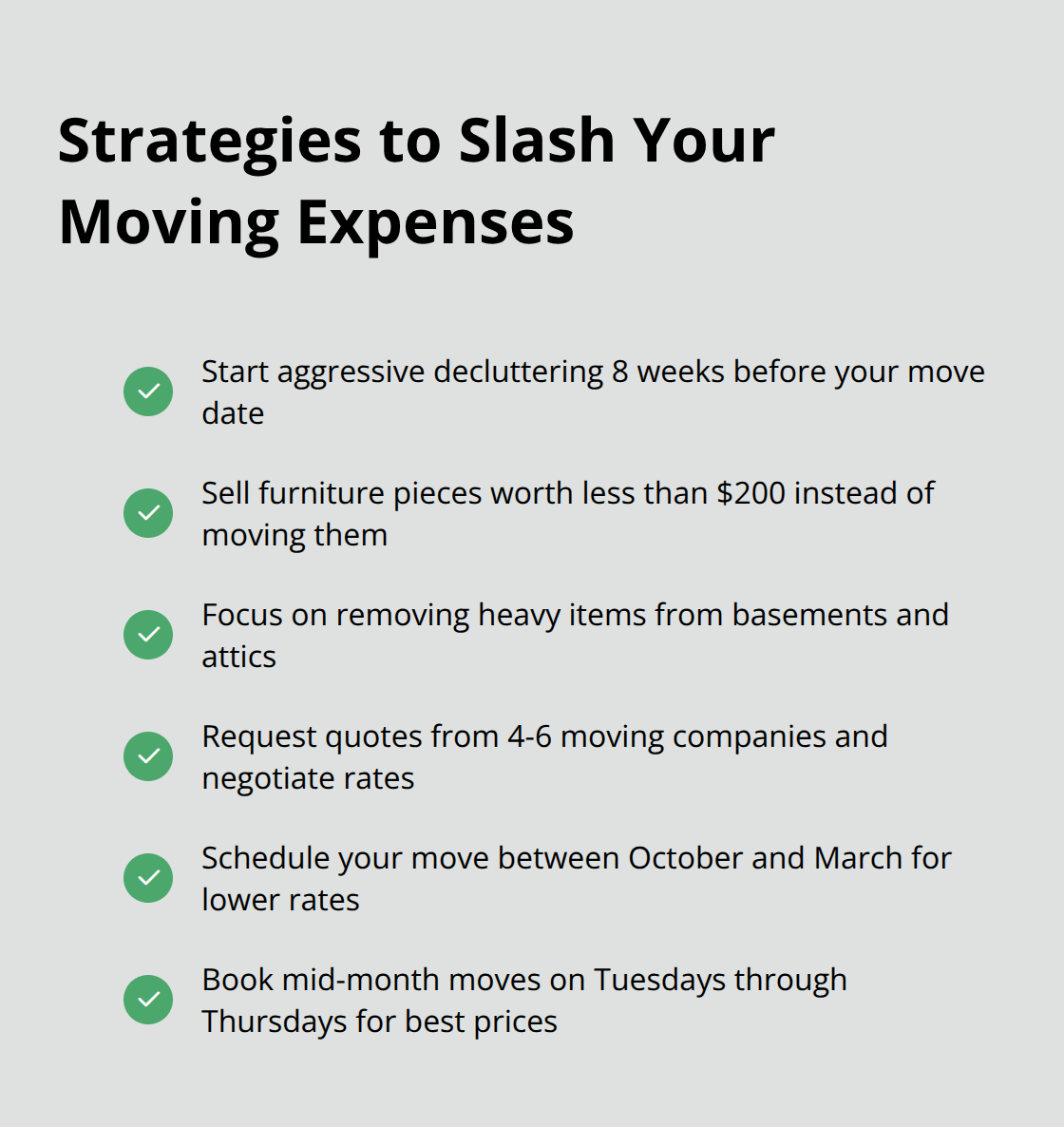 Strategies to Slash Your Moving Expenses

Start aggressive decluttering 8 weeks before your move date

Sell furniture pieces worth less than \$200 instead of moving them

Focus on removing heavy items from basements and attics

Request quotes from 4-6 moving companies and negotiate rates

Schedule your move between October and March for lower rates

Book mid-month moves on Tuesdays through Thursdays for best prices